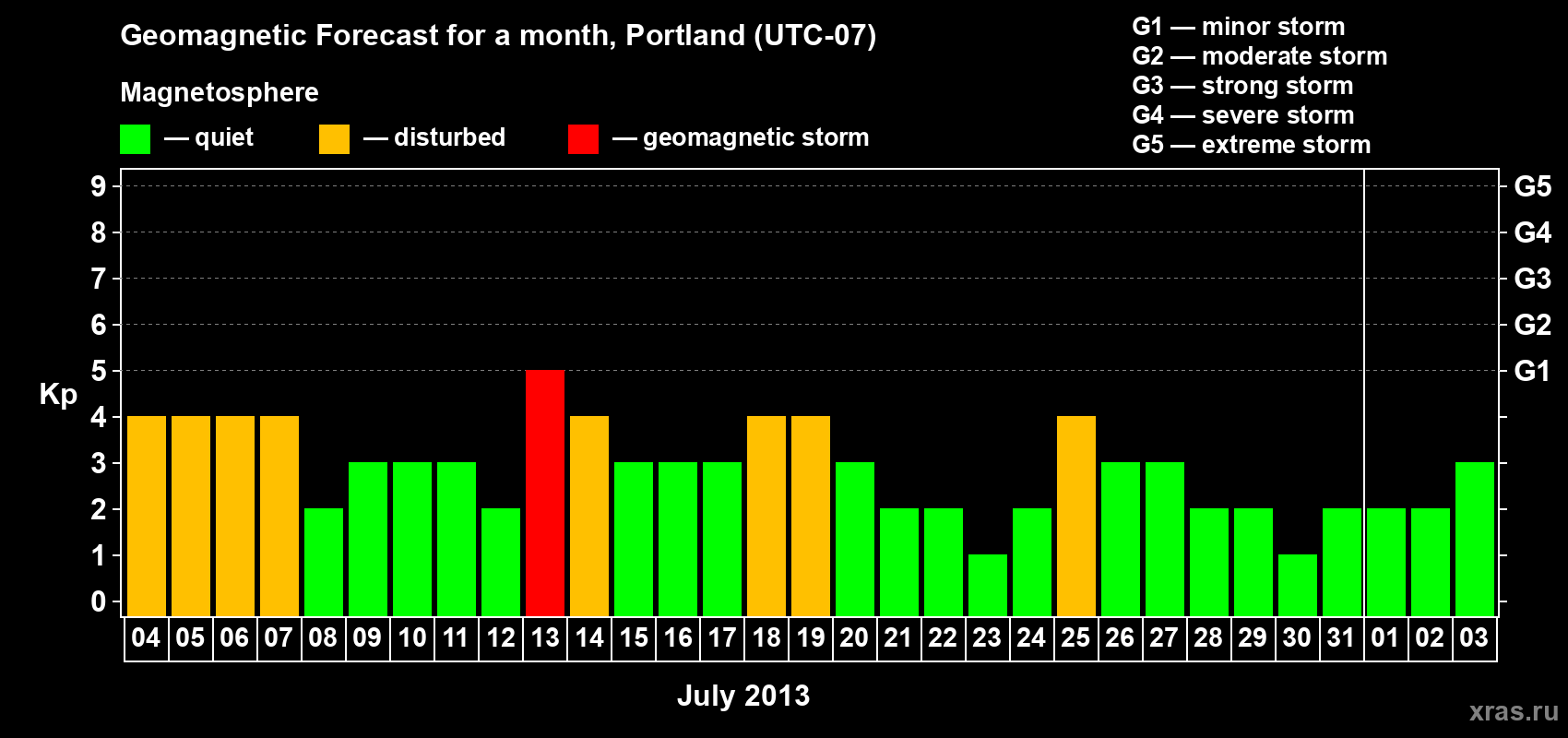 Geomagnetic Forecast for a month, Portland (UTC-07)

Magnetosphere

— quiet — disturbed — geomagnetic storm

G1 — minor storm
G2 — moderate storm
G3 — strong storm
G4 — severe storm
G5 — extreme storm

Kp

9 8 7 6 5 4 3 2 1 0

G5 G4 G3 G2 G1

04 05 06 07 08 09 10 11 12 13 14 15 16 17 18 19 20 21 22 23 24 25 26 27 28 29 30 31 01 02 03

July 2013

xras.ru